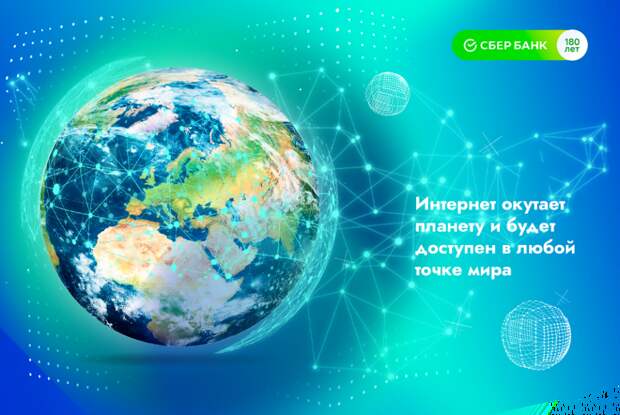 СБЕР БАНК 180 лет

Интернет окутает планету и будет доступен в любой точке мира